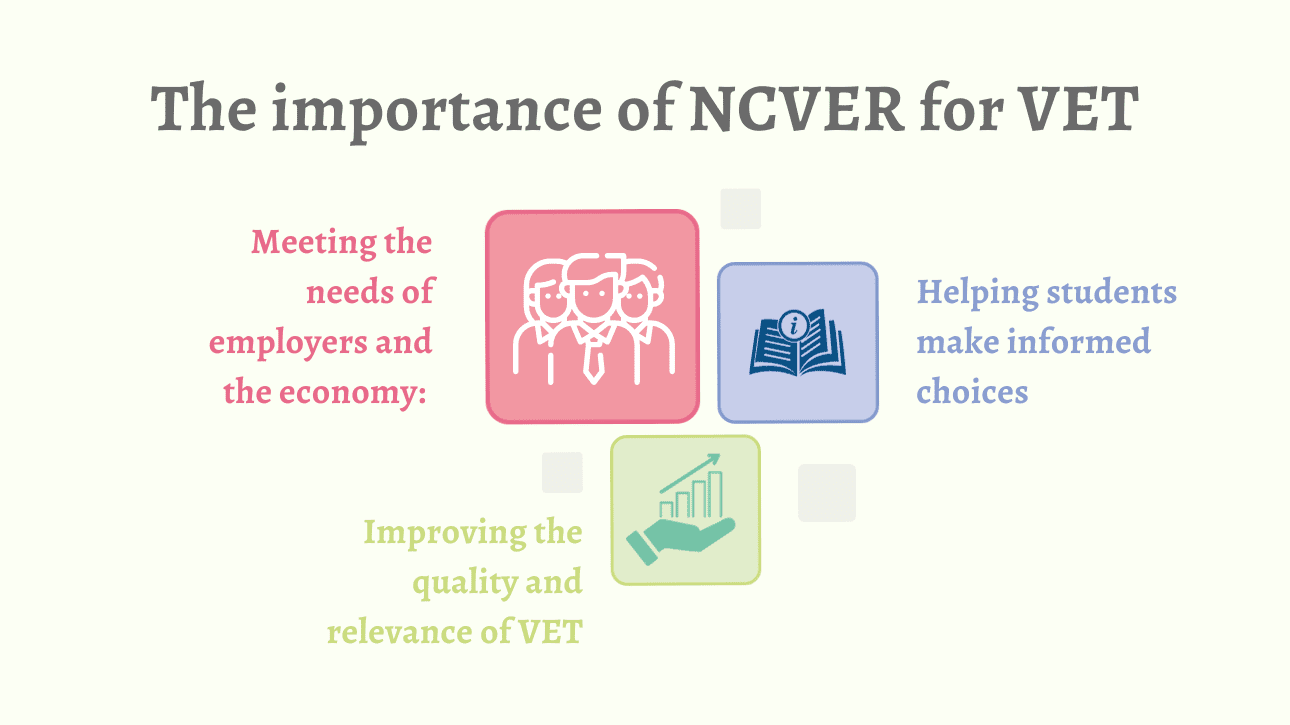 The importance of NCVER for VET

Meeting the needs of employers and the economy:

Helping students make informed choices

Improving the quality and relevance of VET